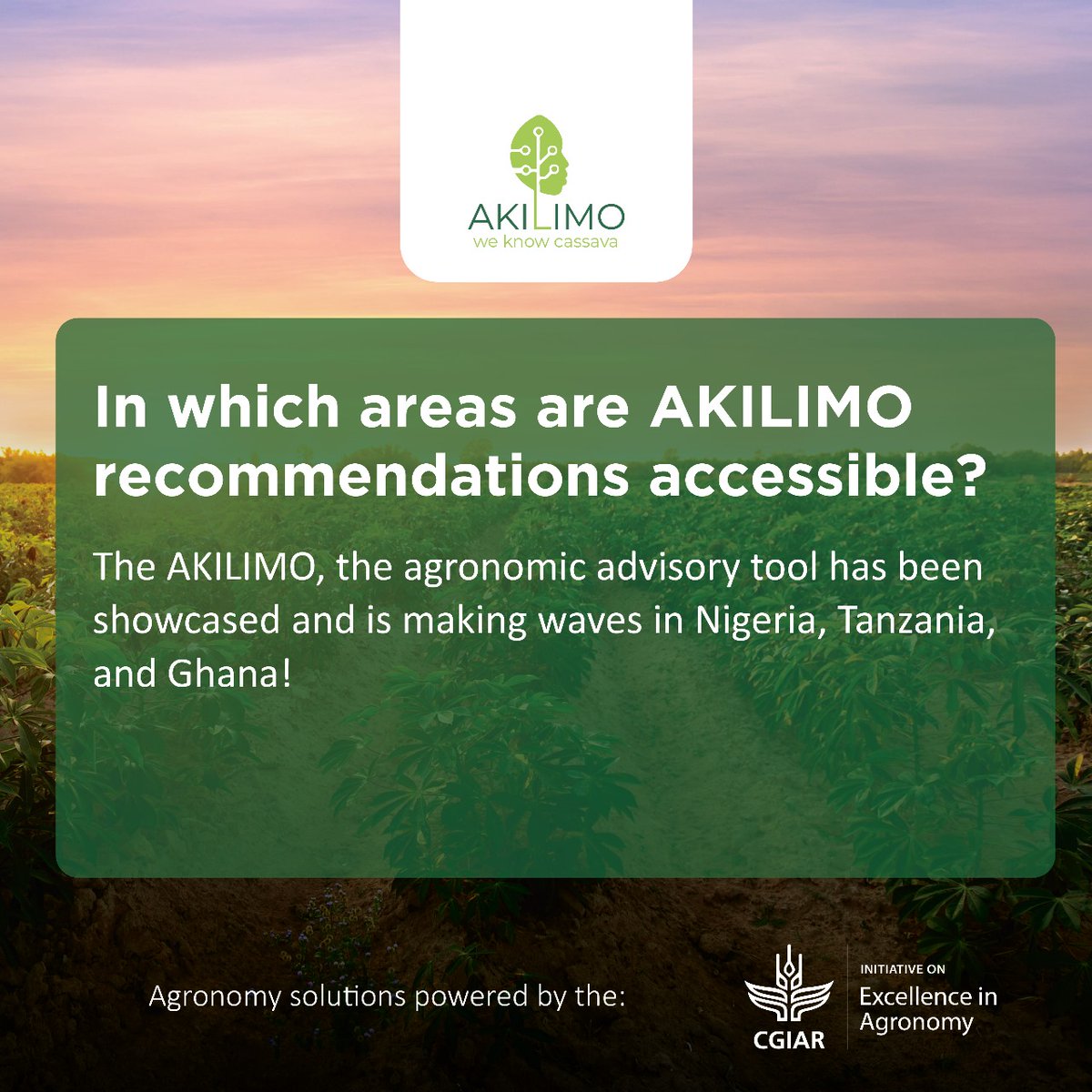 AKILIMO
we know cassava

In which areas are AKILIMO recommendations accessible?

The AKILIMO, the agronomic advisory tool has been showcased and is making waves in Nigeria, Tanzania, and Ghana!

Agronomy solutions powered by the:

CGIAR

INITIATIVE ON
Excellence in Agronomy